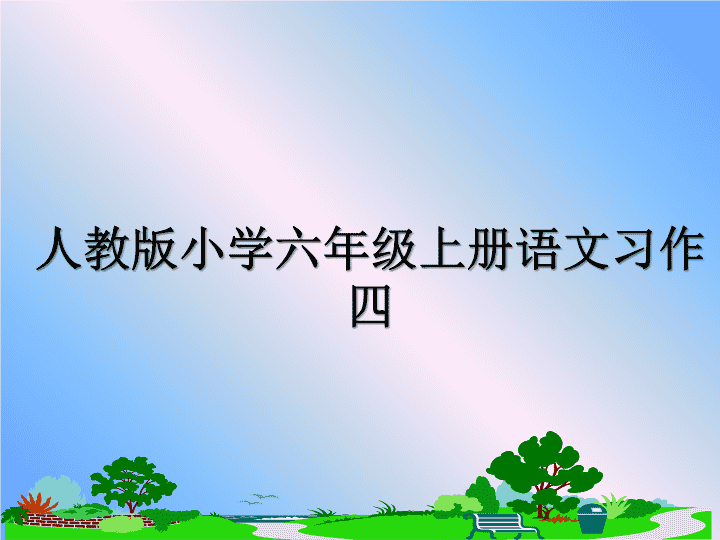 人教版小学六年级上册语文习作四